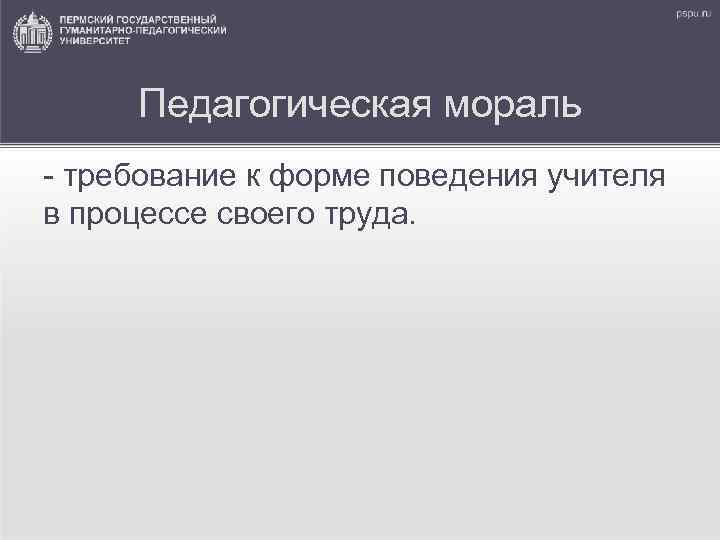 ПЕРМСКИЙ ГОСУДАРСТВЕННЫЙ ГУМАНИТАРНО-ПЕДАГОГИЧЕСКИЙ УНИВЕРСИТЕТ

pspu.ru

Педагогическая мораль

- требование к форме поведения учителя в процессе своего труда.